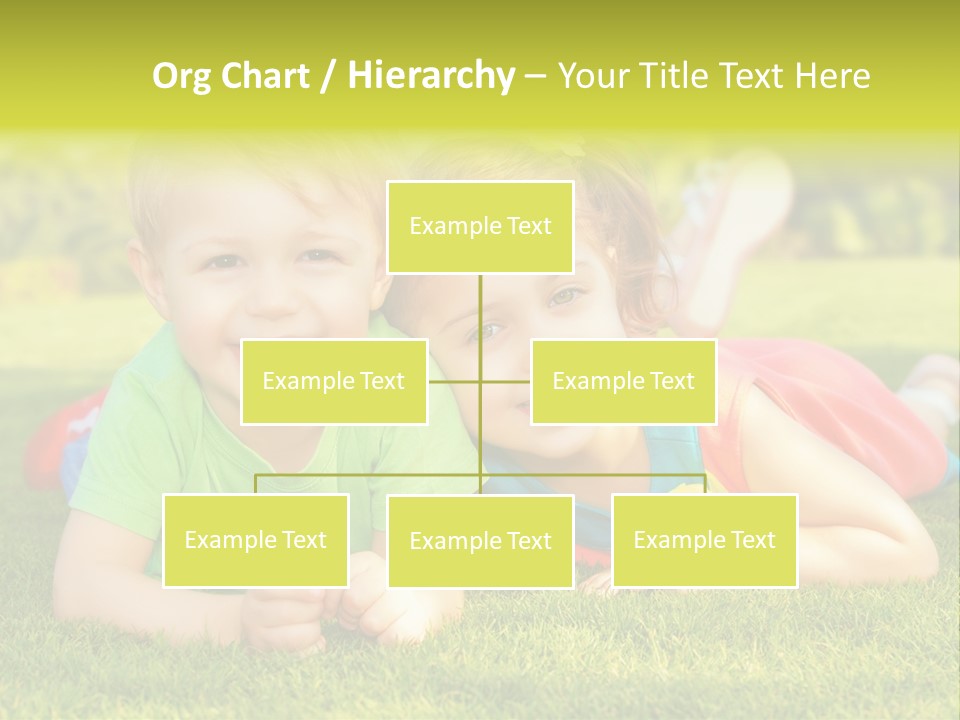 Org Chart / Hierarchy – Your Title Text Here

Example Text

Example Text

Example Text

Example Text

Example Text

Example Text